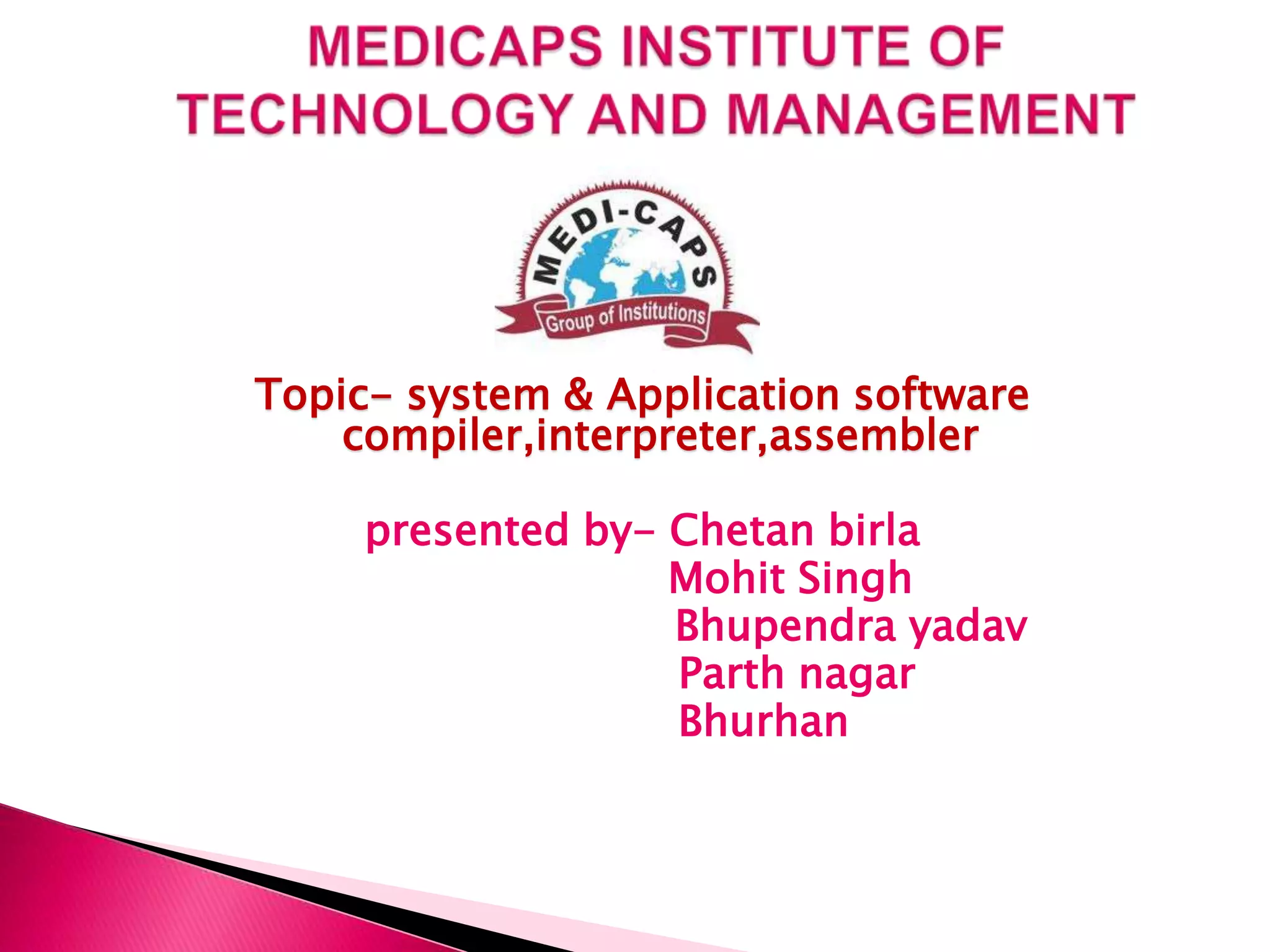 MEDICAPS INSTITUTE OF TECHNOLOGY AND MANAGEMENT

MEDI-CAPS
Group of Institutions

Topic- system & Application software
compiler,interpreter,assembler

presented by- Chetan birla
Mohit Singh
Bhupendra yadav
Parth nagar
Bhurhan